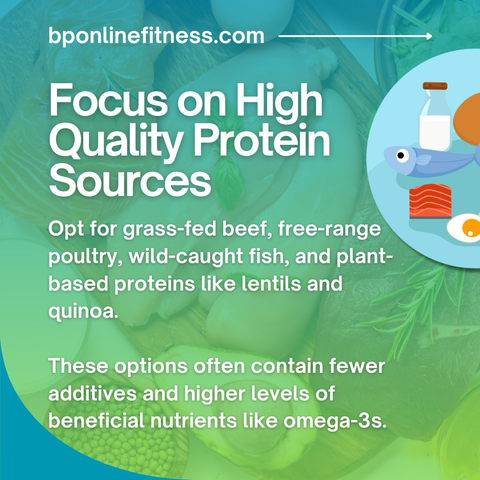 bponlinefitness.com

Focus on High Quality Protein Sources

Opt for grass-fed beef, free-range poultry, wild-caught fish, and plant-based proteins like lentils and quinoa.

These options often contain fewer additives and higher levels of beneficial nutrients like omega-3s.